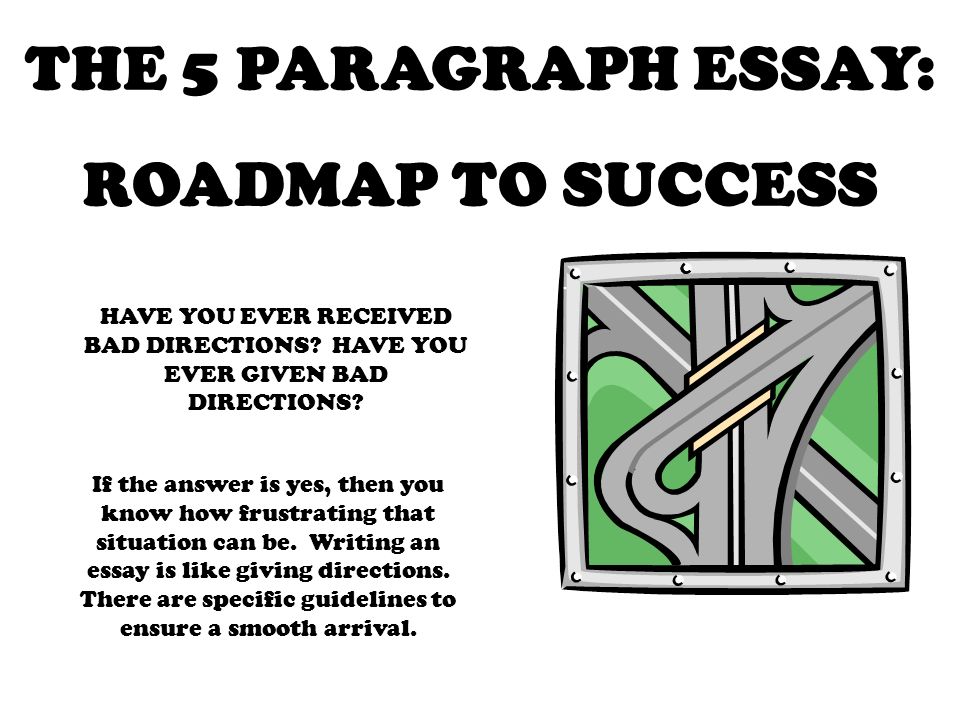 THE 5 PARAGRAPH ESSAY:

ROADMAP TO SUCCESS

HAVE YOU EVER RECEIVED BAD DIRECTIONS? HAVE YOU EVER GIVEN BAD DIRECTIONS?

If the answer is yes, then you know how frustrating that situation can be. Writing an essay is like giving directions. There are specific guidelines to ensure a smooth arrival.